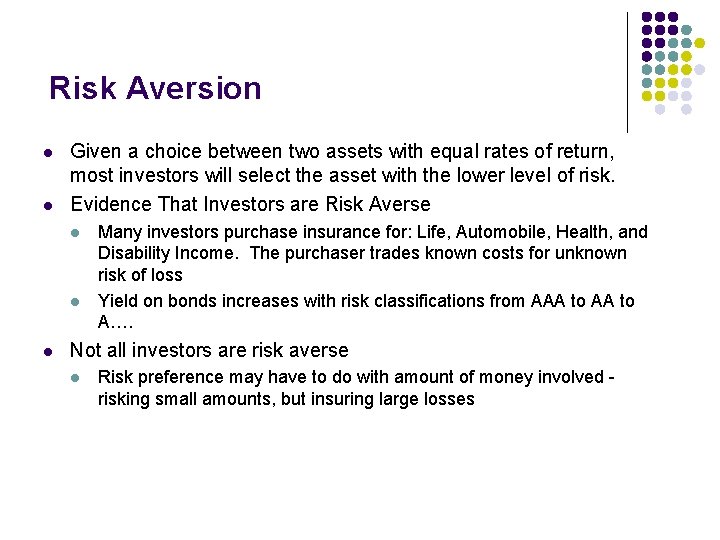 Risk Aversion

- Given a choice between two assets with equal rates of return, most investors will select the asset with the lower level of risk.
- Evidence That Investors are Risk Averse
  - Many investors purchase insurance for: Life, Automobile, Health, and Disability Income. The purchaser trades known costs for unknown risk of loss
  - Yield on bonds increases with risk classifications from AAA to AA to A….
- Not all investors are risk averse
  - Risk preference may have to do with amount of money involved - risking small amounts, but insuring large losses